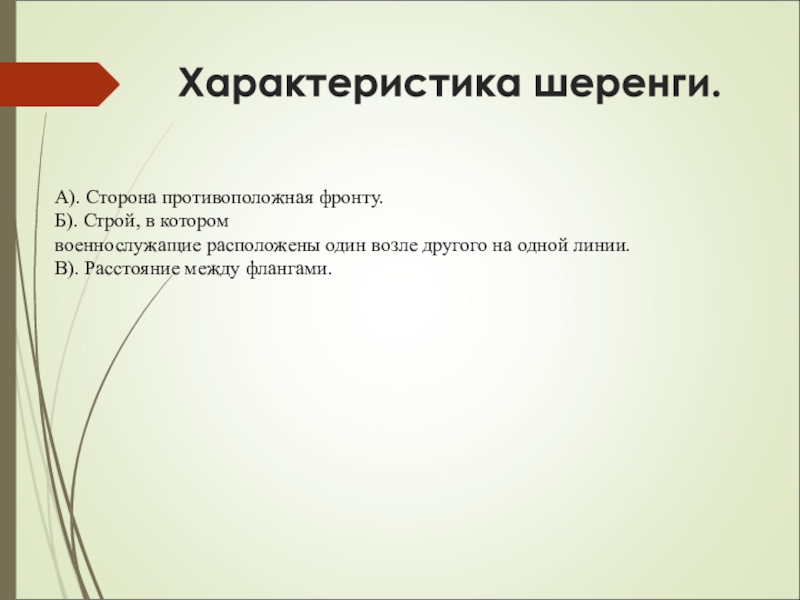 Характеристика шеренги.

А). Сторона противоположная фронту.
Б). Строй, в котором военнослужащие расположены один возле другого на одной линии.
В). Расстояние между флангами.